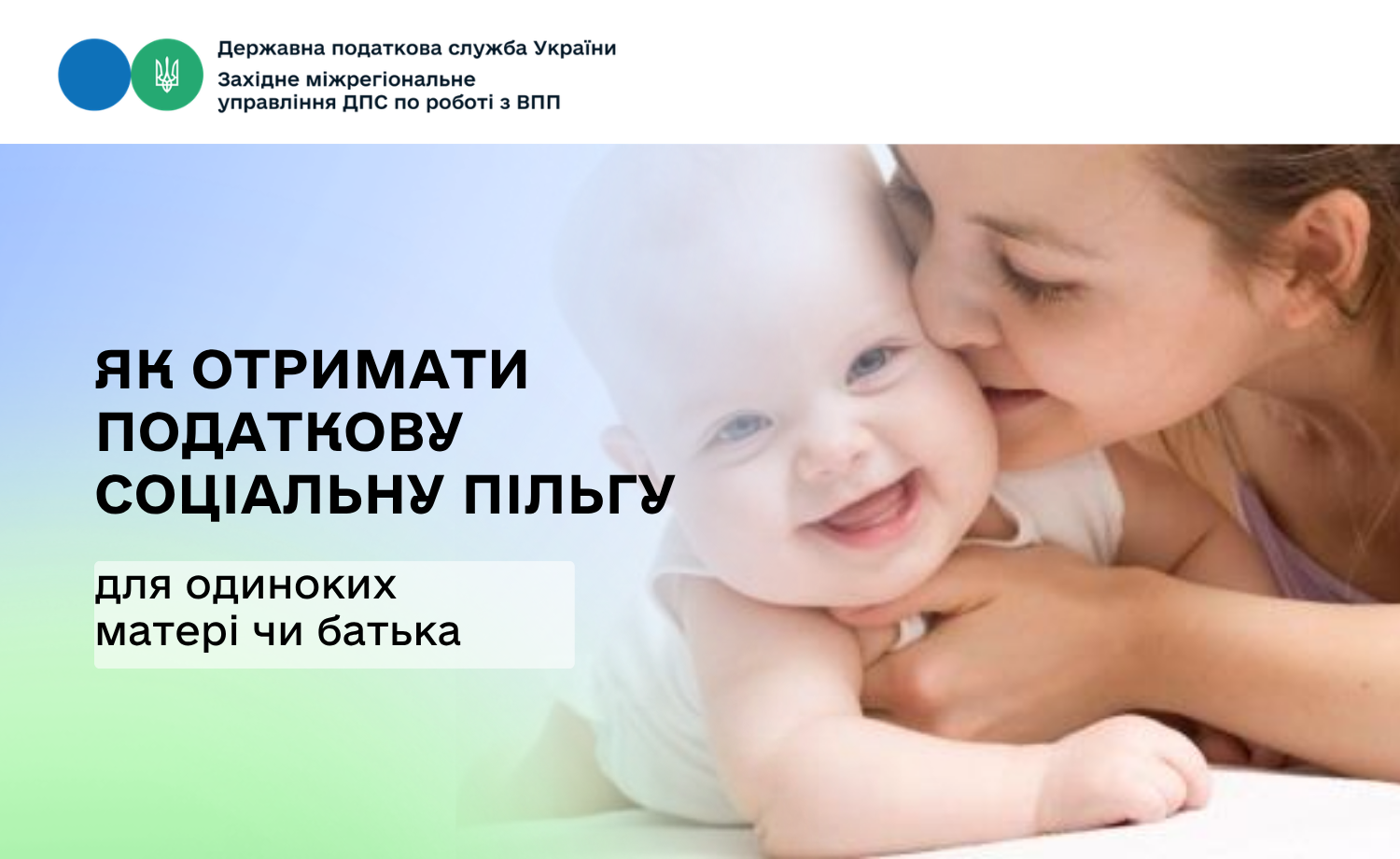 Державна податкова служба України
Західне міжрегіональне управління ДПС по роботі з ВПП

ЯК ОТРИМАТИ ПОДАТКОВУ СОЦІАЛЬНУ ПІЛЬГУ

для одиноких матері чи батька